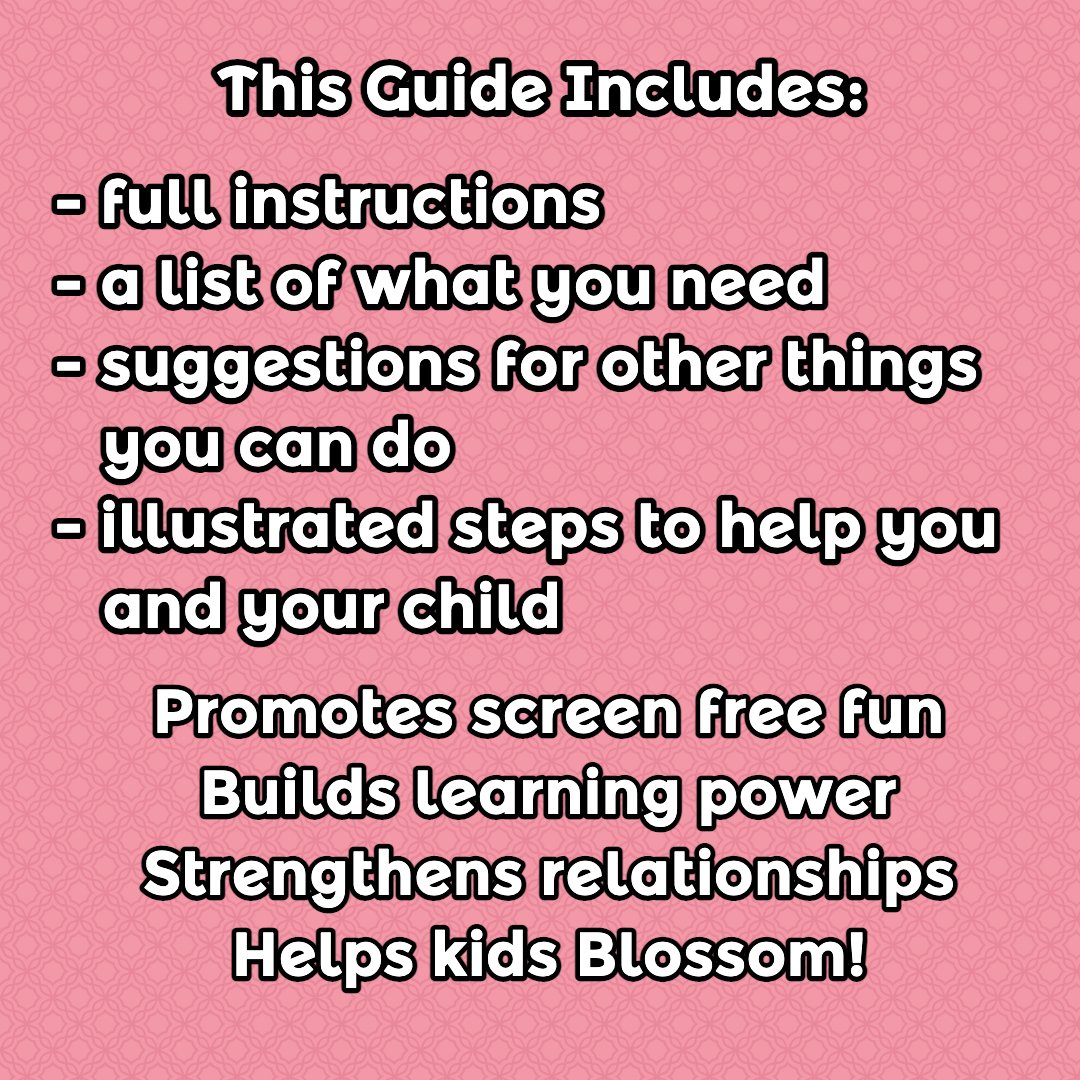 This Guide Includes:

- full instructions
- a list of what you need
- suggestions for other things you can do
- illustrated steps to help you and your child

Promotes screen free fun
Builds learning power
Strengthens relationships
Helps kids Blossom!